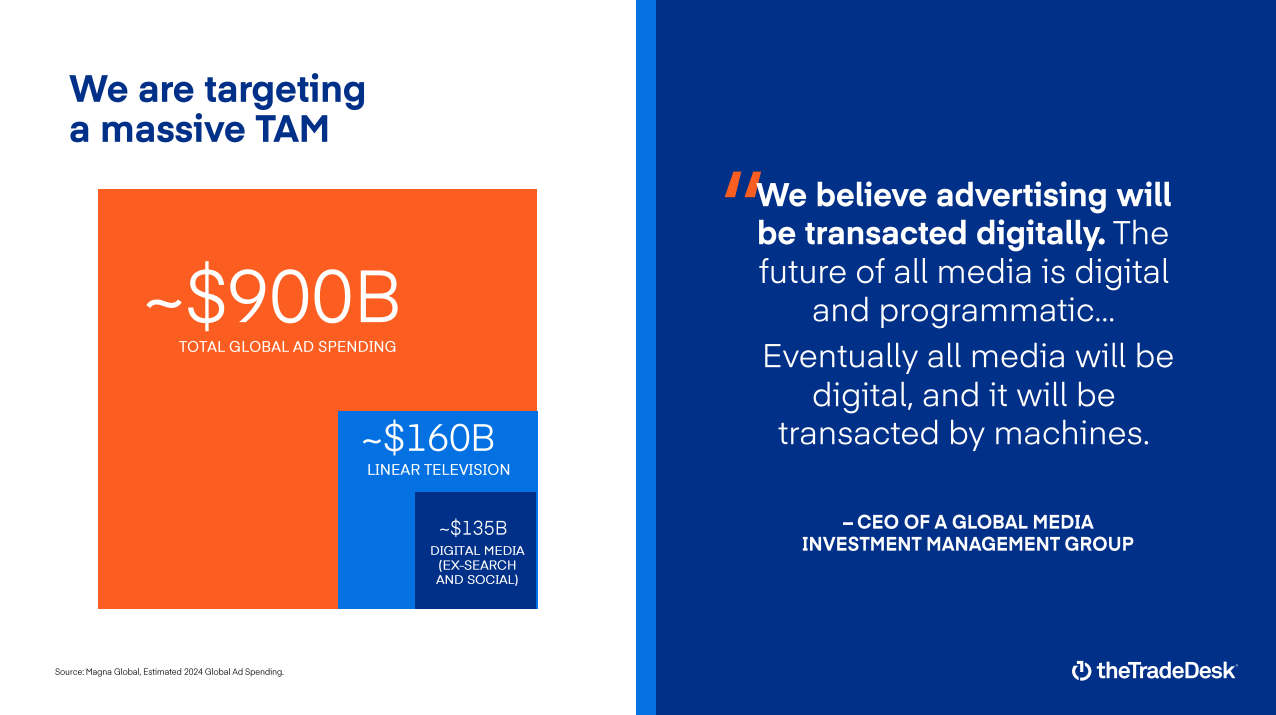 We are targeting a massive TAM

~\$900B
TOTAL GLOBAL AD SPENDING

~\$160B
LINEAR TELEVISION

~\$135B
DIGITAL MEDIA (EX-SEARCH AND SOCIAL)

Source: Magna Global, Estimated 2024 Global Ad Spending.

"We believe advertising will be transacted digitally. The future of all media is digital and programmatic…

Eventually all media will be digital, and it will be transacted by machines.

– CEO OF A GLOBAL MEDIA INVESTMENT MANAGEMENT GROUP

theTradeDesk